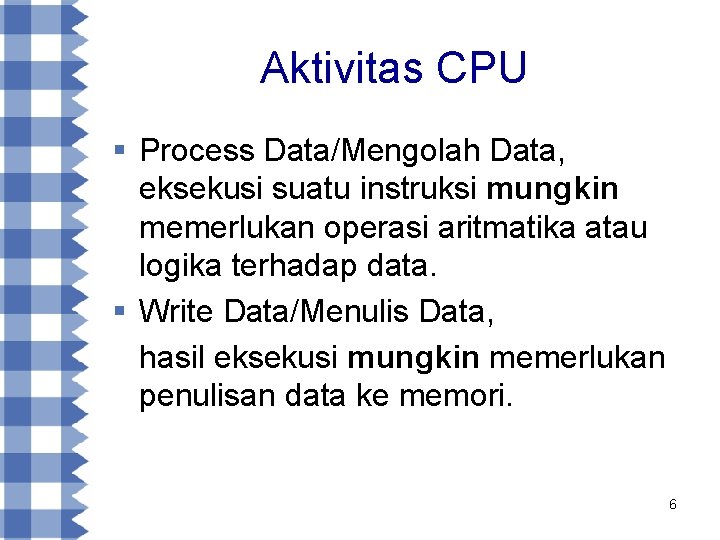 Aktivitas CPU

▪ Process Data/Mengolah Data, eksekusi suatu instruksi mungkin memerlukan operasi aritmatika atau logika terhadap data.

▪ Write Data/Menulis Data,

hasil eksekusi mungkin memerlukan penulisan data ke memori.

6